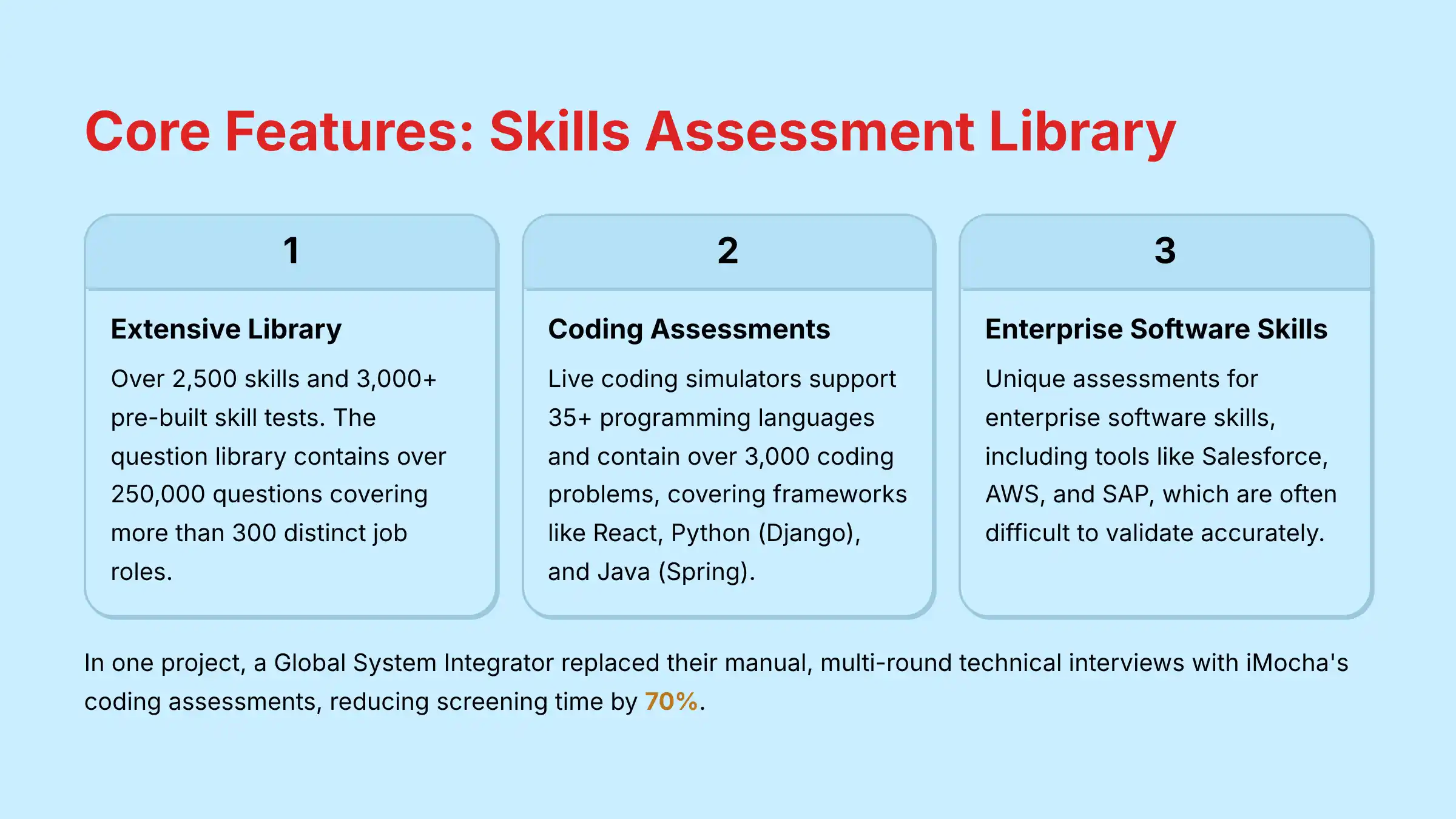 Core Features: Skills Assessment Library

1

Extensive Library

Over 2,500 skills and 3,000+ pre-built skill tests. The question library contains over 250,000 questions covering more than 300 distinct job roles.

2

Coding Assessments

Live coding simulators support 35+ programming languages and contain over 3,000 coding problems, covering frameworks like React, Python (Django), and Java (Spring).

3

Enterprise Software Skills

Unique assessments for enterprise software skills, including tools like Salesforce, AWS, and SAP, which are often difficult to validate accurately.

In one project, a Global System Integrator replaced their manual, multi-round technical interviews with iMocha's coding assessments, reducing screening time by 70%.